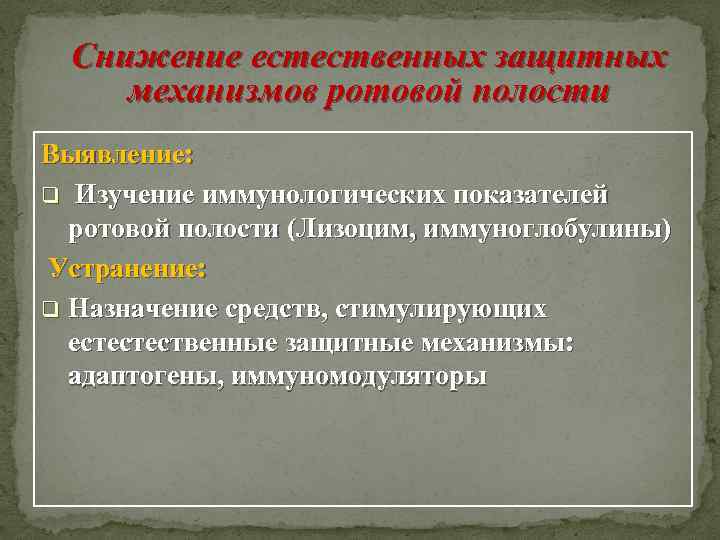 Снижение естественных защитных механизмов ротовой полости

Выявление:

❑ Изучение иммунологических показателей ротовой полости (Лизоцим, иммуноглобулины)

Устранение:

❑ Назначение средств, стимулирующих естестественные защитные механизмы: адаптогены, иммуномодуляторы